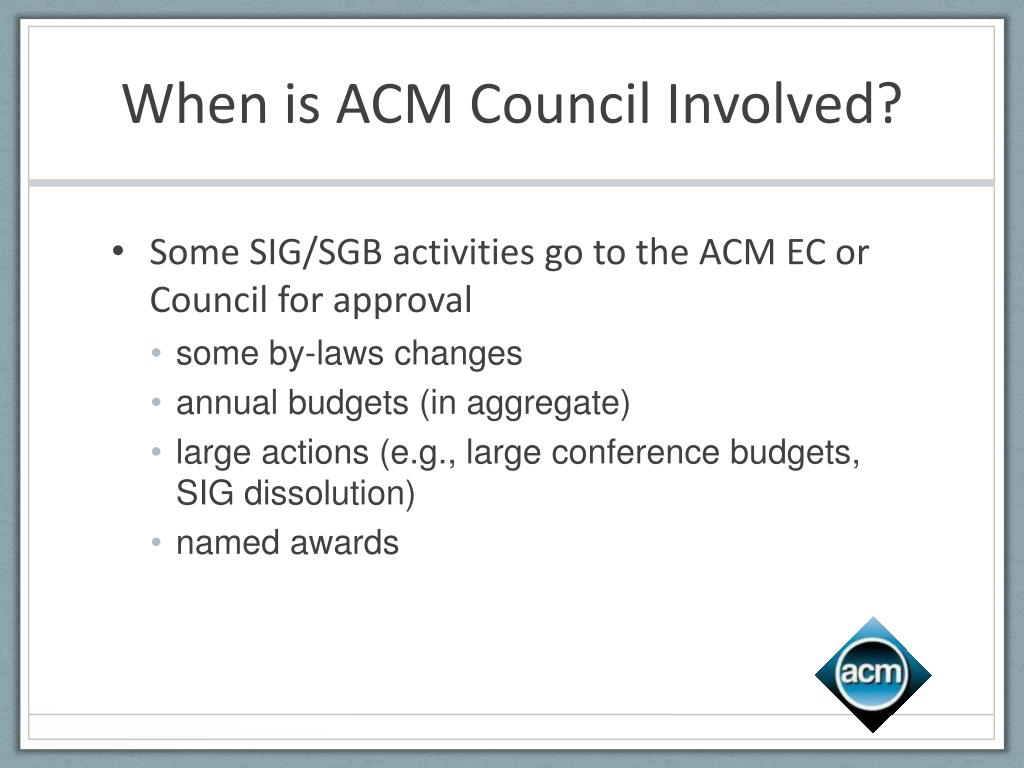 When is ACM Council Involved?

• Some SIG/SGB activities go to the ACM EC or Council for approval
 • some by-laws changes
 • annual budgets (in aggregate)
 • large actions (e.g., large conference budgets, SIG dissolution)
 • named awards

acm